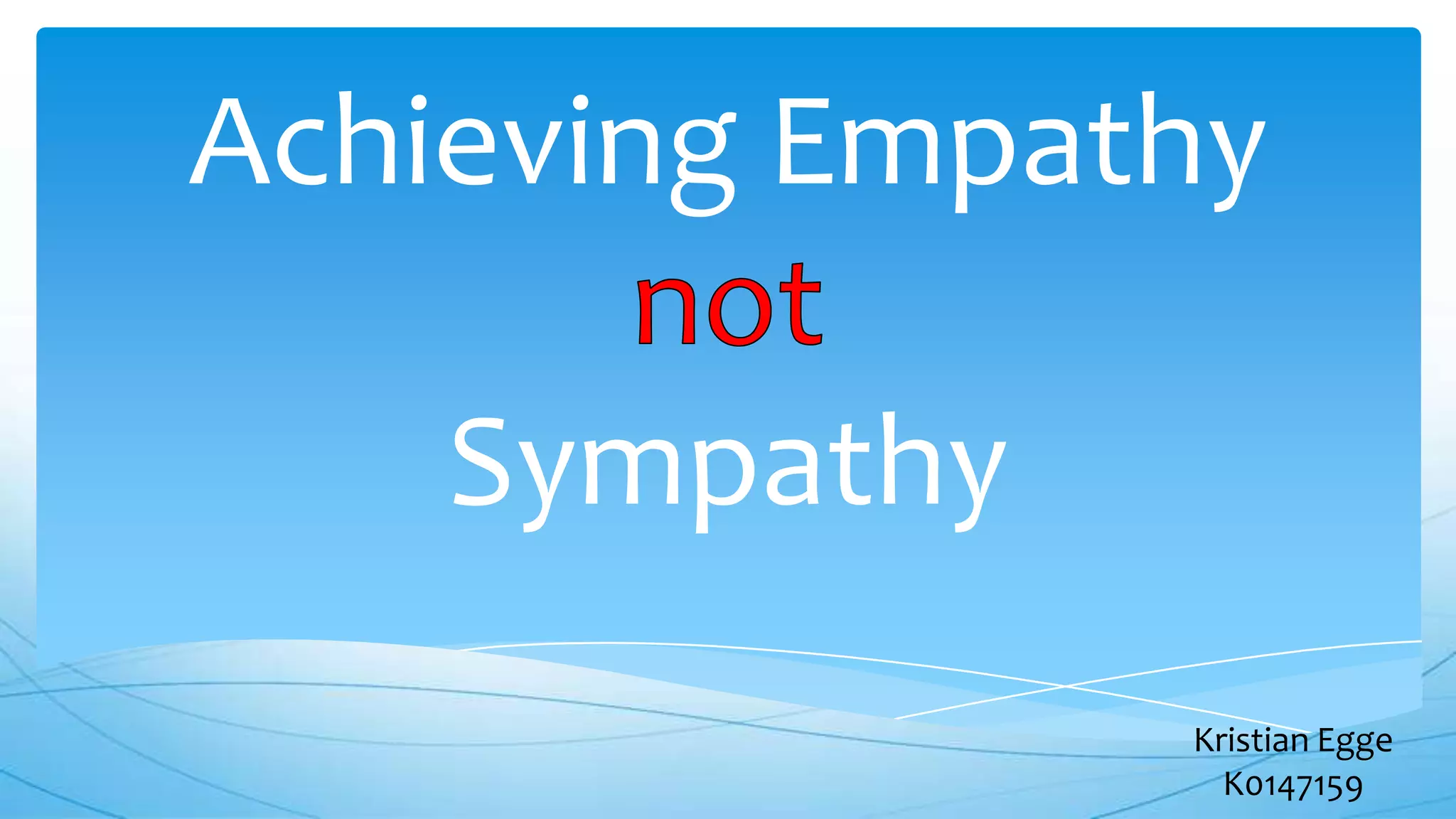 Achieving Empathy
not
Sympathy

Kristian Egge
K0147159